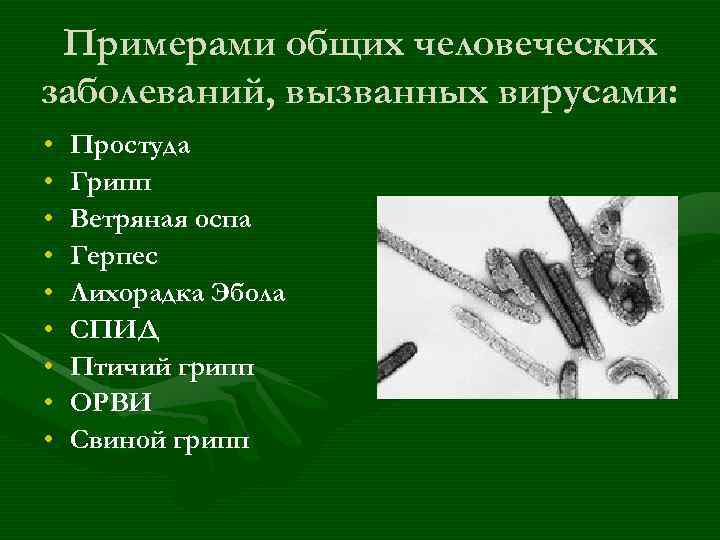 Примерами общих человеческих заболеваний, вызванных вирусами:

• Простуда
• Грипп
• Ветряная оспа
• Герпес
• Лихорадка Эбола
• СПИД
• Птичий грипп
• ОРВИ
• Свиной грипп